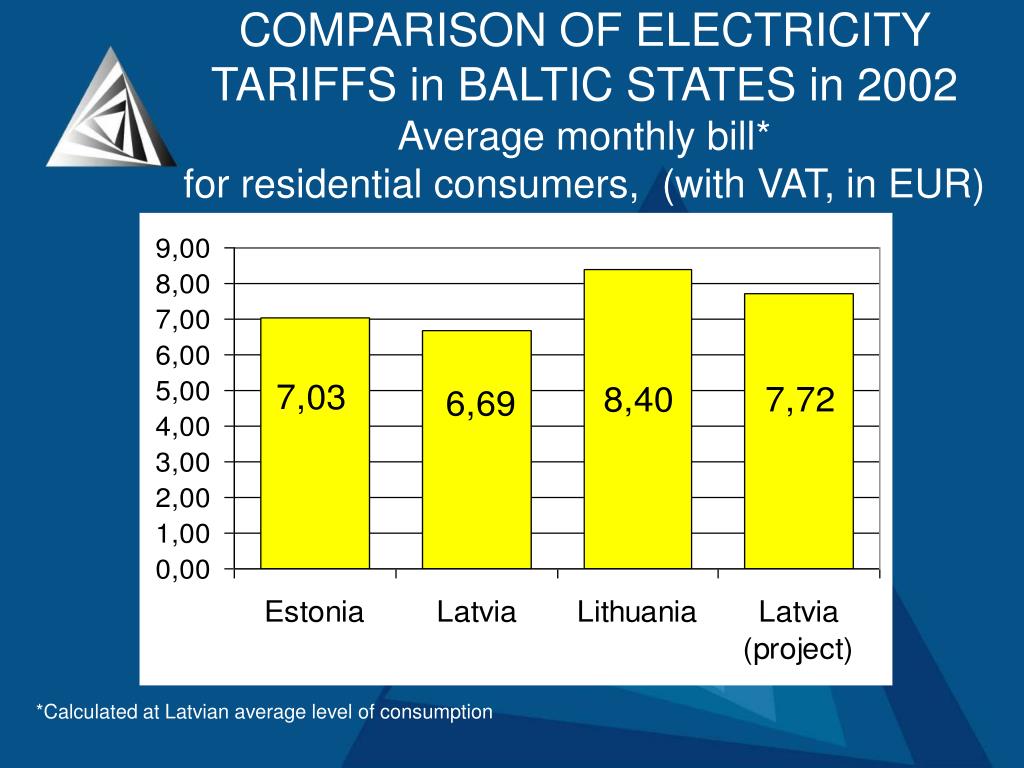 COMPARISON OF ELECTRICITY TARIFFS in BALTIC STATES in 2002
Average monthly bill*
for residential consumers, (with VAT, in EUR)

9,00
8,00
7,00
6,00
5,00
4,00
3,00
2,00
1,00
0,00

7,03
6,69
8,40
7,72

Estonia
Latvia
Lithuania
Latvia (project)

*Calculated at Latvian average level of consumption